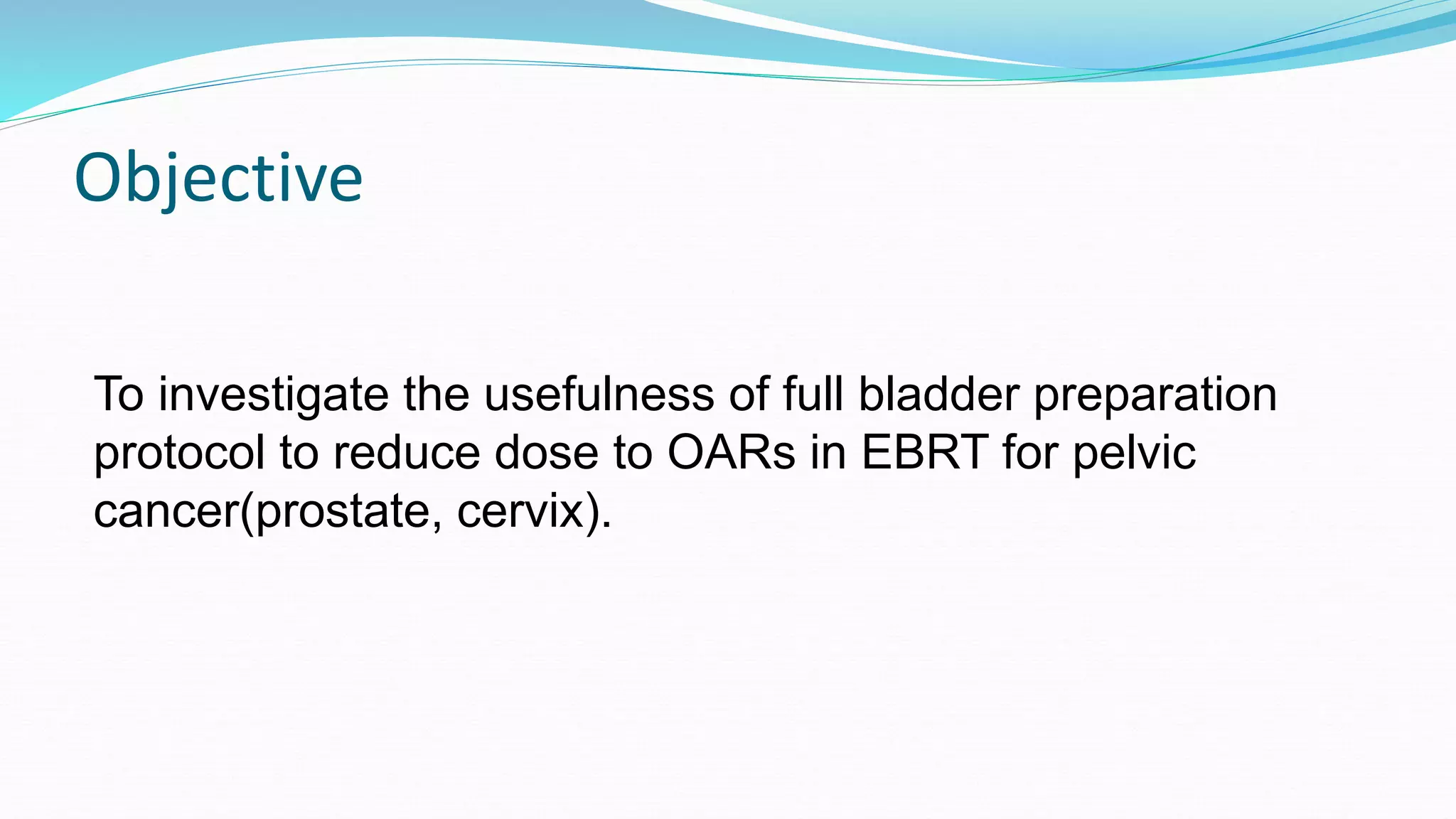 Objective

To investigate the usefulness of full bladder preparation protocol to reduce dose to OARs in EBRT for pelvic cancer(prostate, cervix).